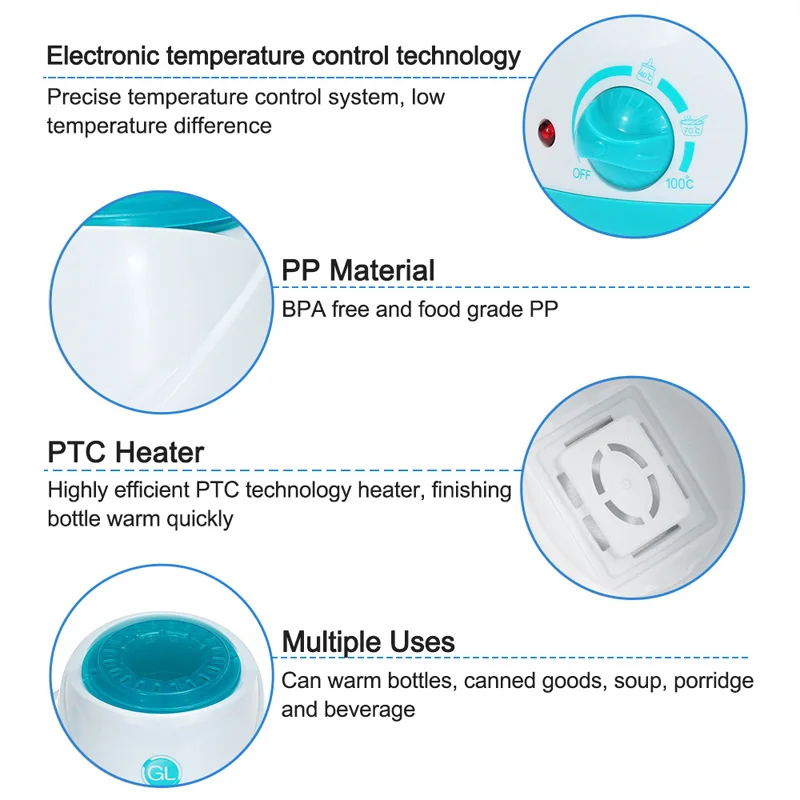 Electronic temperature control technology

Precise temperature control system, low temperature difference

40℃

70℃

OFF

100℃

PP Material

BPA free and food grade PP

PTC Heater

Highly efficient PTC technology heater, finishing bottle warm quickly

Multiple Uses

Can warm bottles, canned goods, soup, porridge and beverage

GL